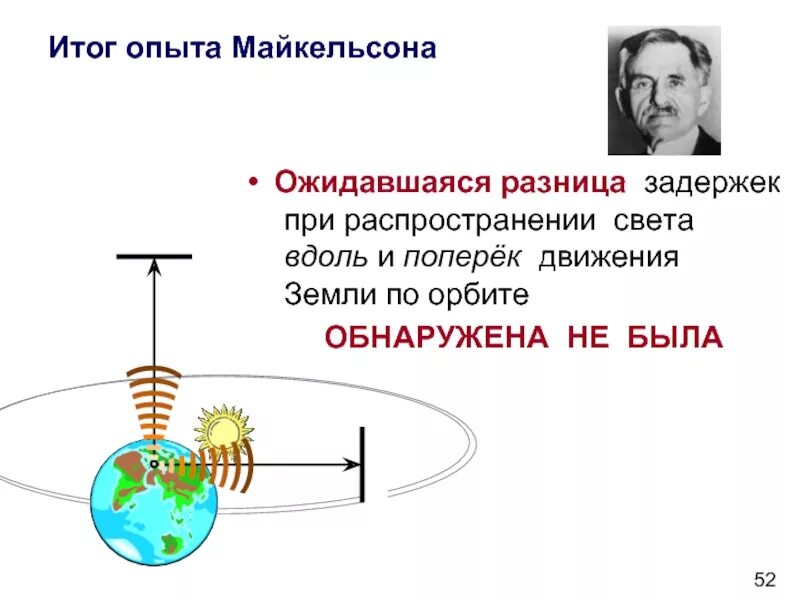 Итог опыта Майкельсона

• Ожидавшаяся разница задержек при распространении света вдоль и поперёк движения Земли по орбите

ОБНАРУЖЕНА НЕ БЫЛА

52